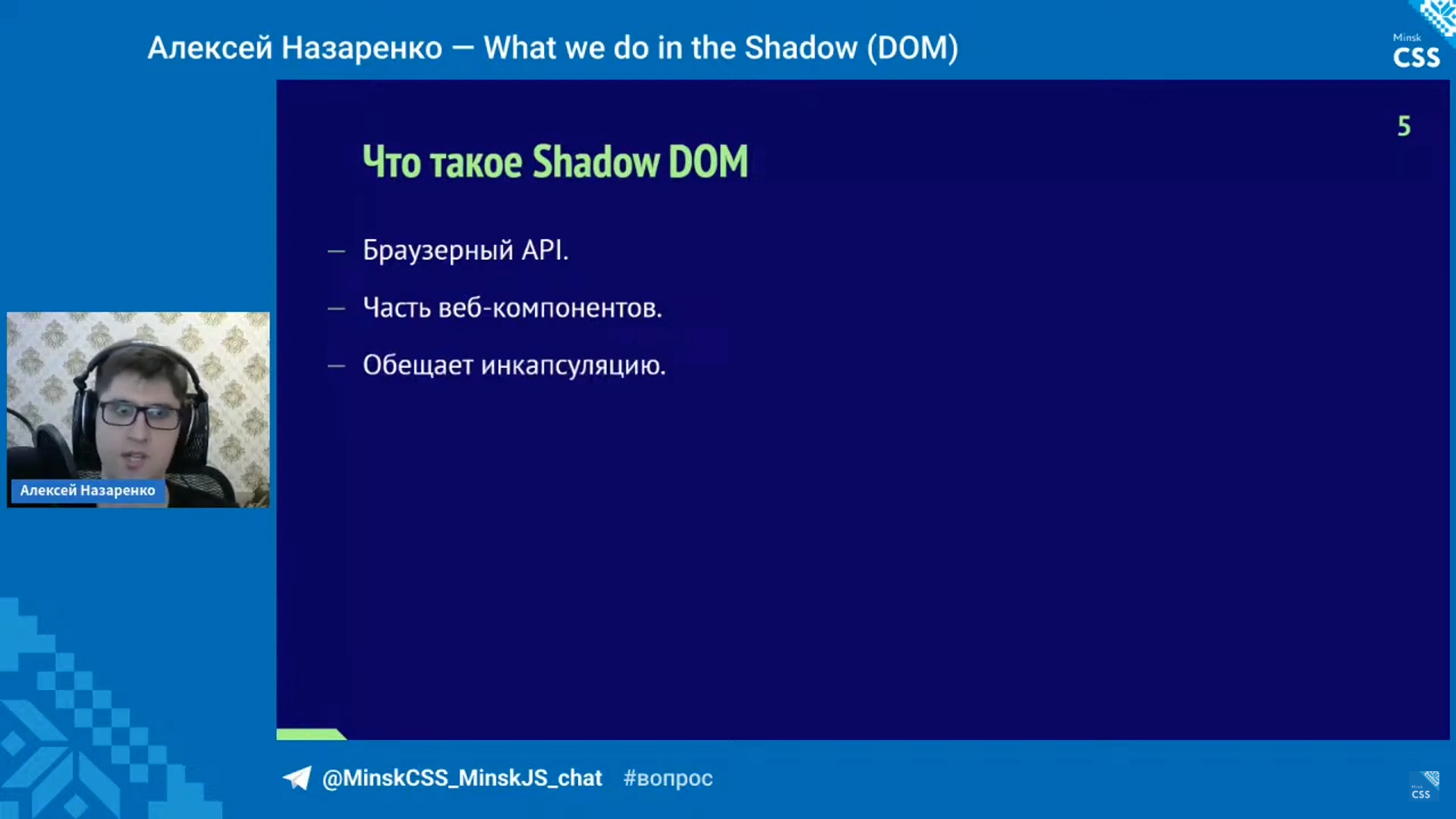 Алексей Назаренко — What we do in the Shadow (DOM)

Minsk CSS

5

Что такое Shadow DOM

— Браузерный API.

— Часть веб-компонентов.

— Обещает инкапсуляцию.

Алексей Назаренко

@MinskCSS_MinskJS_chat #вопрос

CSS